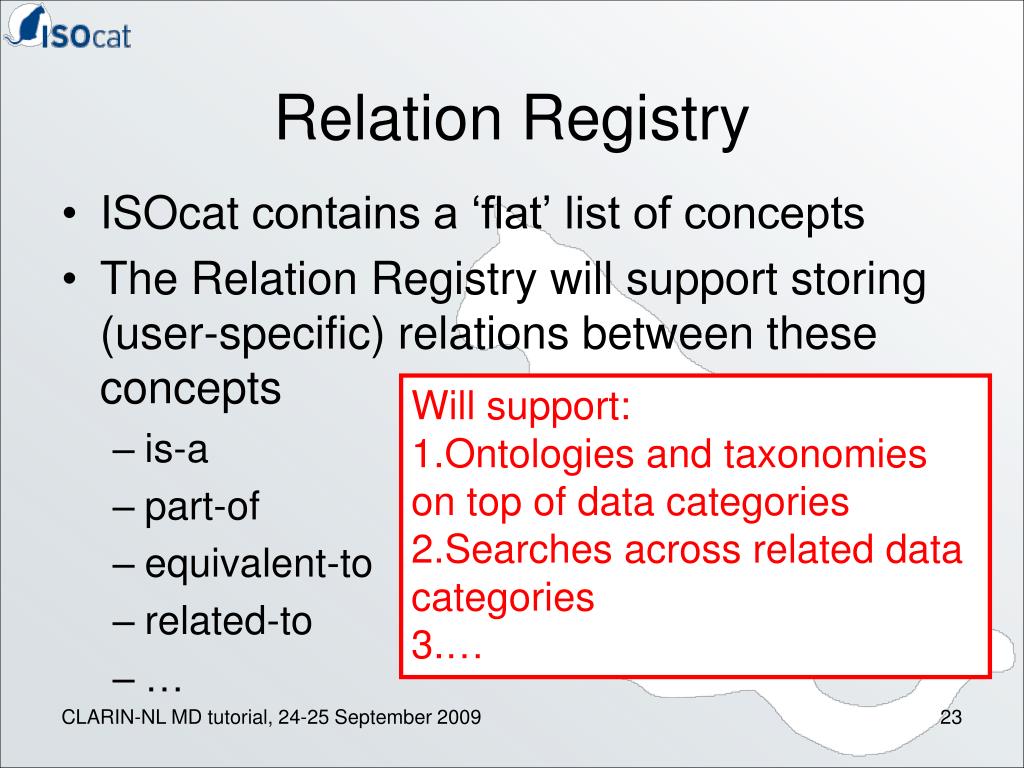 ISOcat

Relation Registry

• ISOcat contains a ‘flat’ list of concepts
• The Relation Registry will support storing (user-specific) relations between these concepts
– is-a
– part-of
– equivalent-to
– related-to
– …

Will support:
1.Ontologies and taxonomies on top of data categories
2.Searches across related data categories
3.…

CLARIN-NL MD tutorial, 24-25 September 2009

23